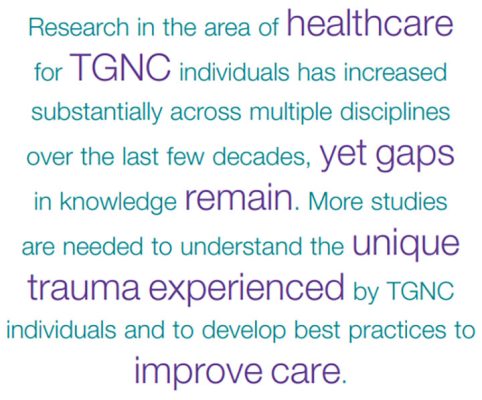 Research in the area of healthcare for TGNC individuals has increased substantially across multiple disciplines over the last few decades, yet gaps in knowledge remain. More studies are needed to understand the unique trauma experienced by TGNC individuals and to develop best practices to improve care.